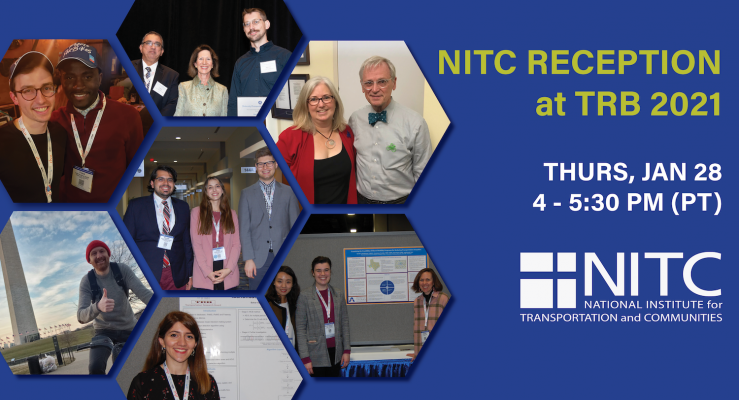 NITC RECEPTION at TRB 2021

THURS, JAN 28
4 - 5:30 PM (PT)

NITC
NATIONAL INSTITUTE for TRANSPORTATION and COMMUNITIES